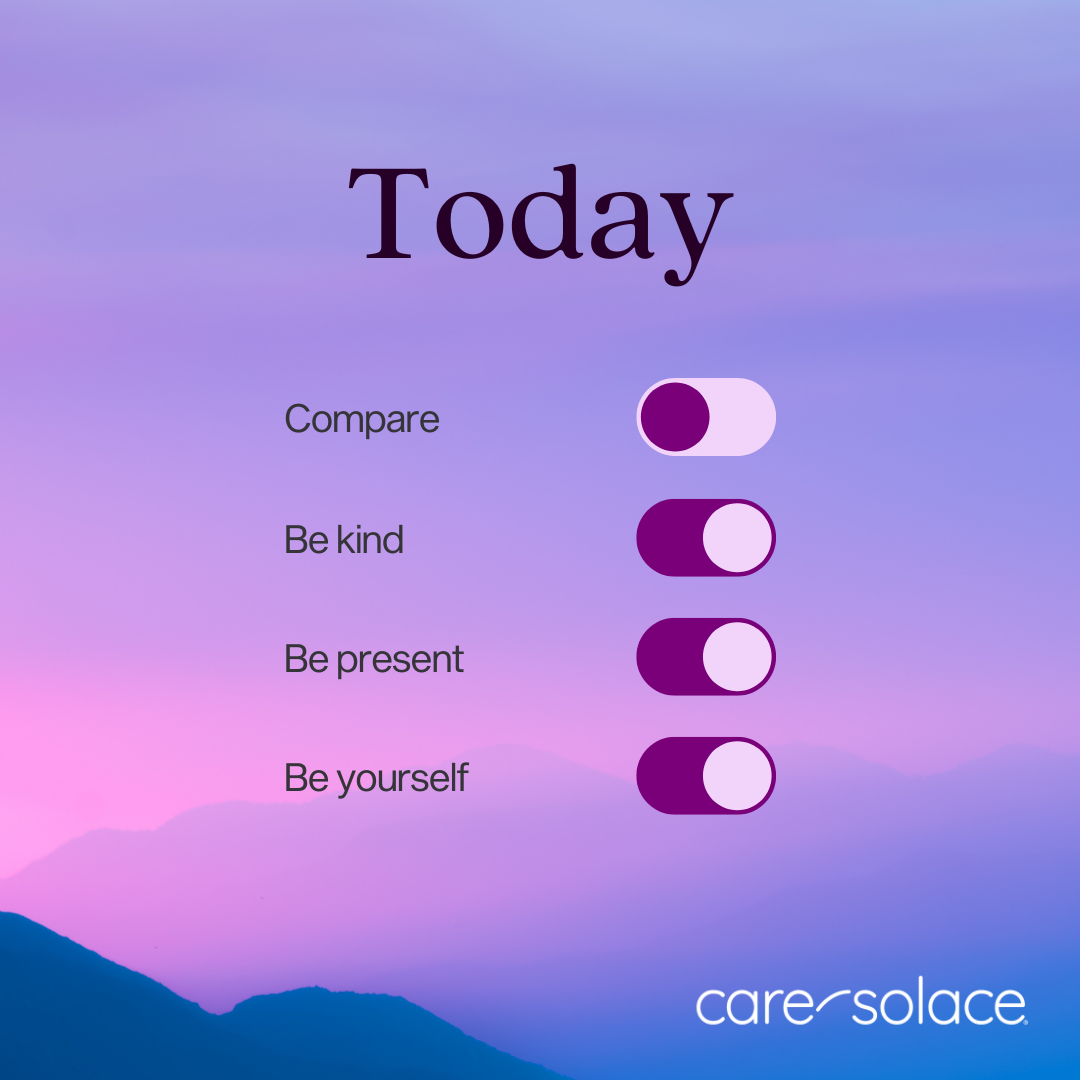 Today

Compare

Be kind

Be present

Be yourself

care solace